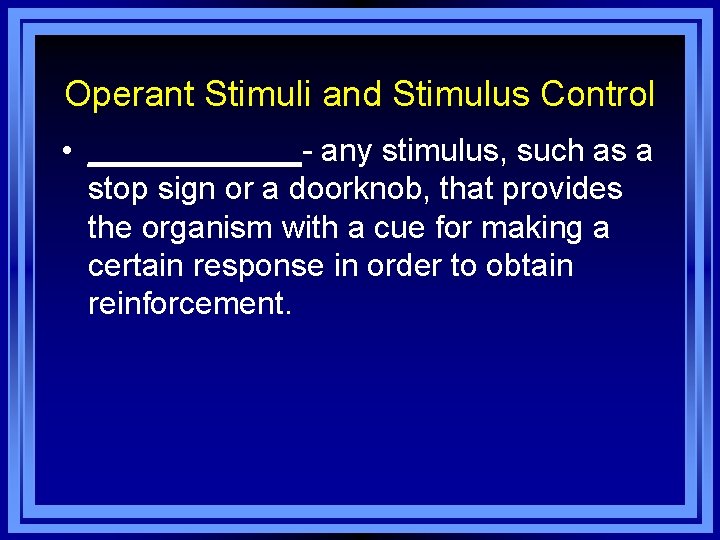 Operant Stimuli and Stimulus Control

• ____________- any stimulus, such as a stop sign or a doorknob, that provides the organism with a cue for making a certain response in order to obtain reinforcement.